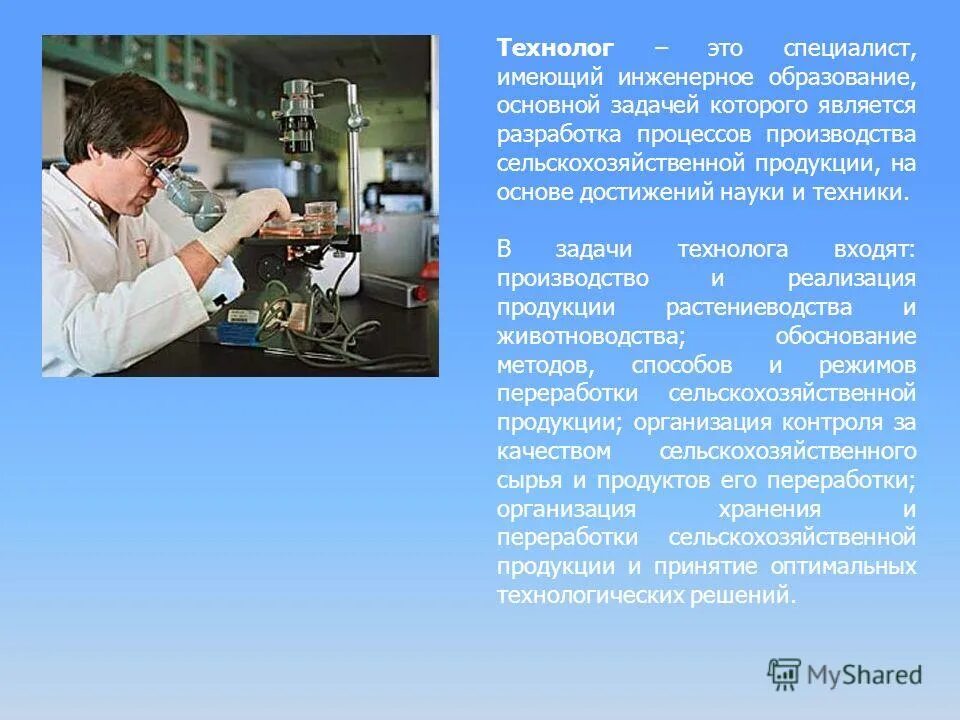 Технолог – это специалист, имеющий инженерное образование, основной задачей которого является разработка процессов производства сельскохозяйственной продукции, на основе достижений науки и техники.

В задачи технолога входят: производство и реализация продукции растениеводства и животноводства; обоснование методов, способов и режимов переработки сельскохозяйственной продукции; организация контроля за качеством сельскохозяйственного сырья и продуктов его переработки; организация хранения и переработки сельскохозяйственной продукции и принятие оптимальных технологических решений.

MyShared